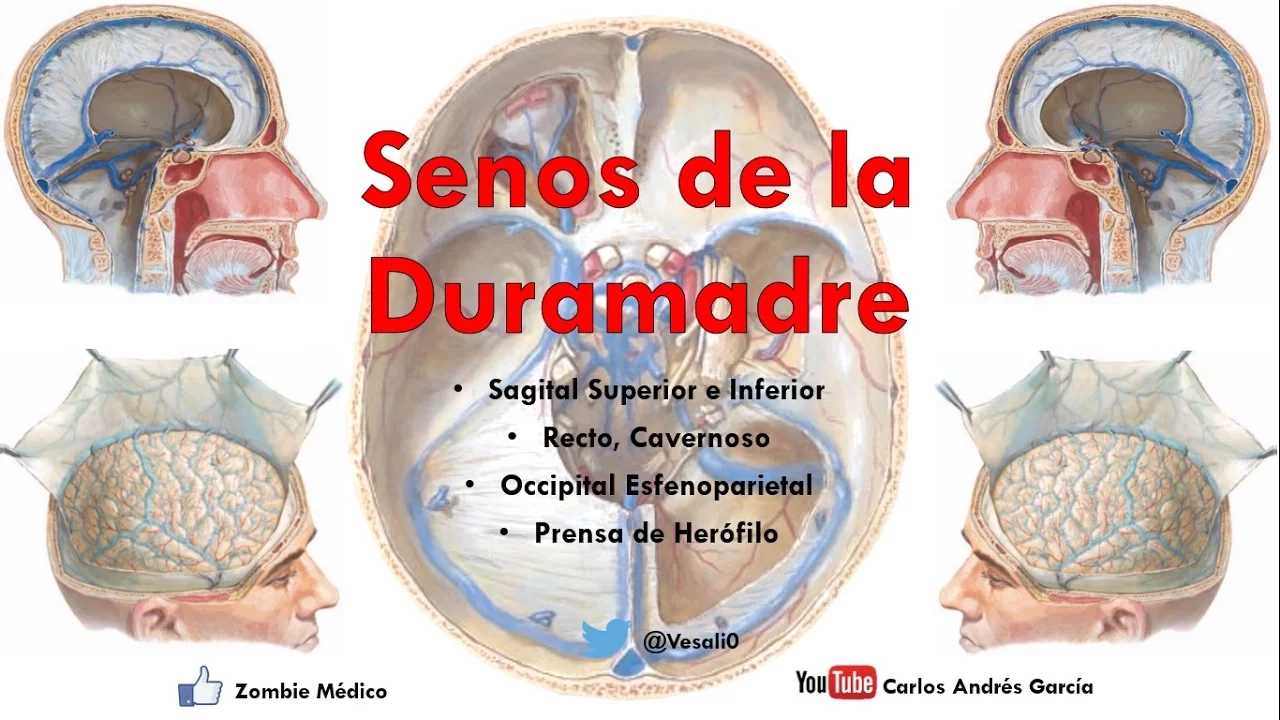 Senos de la Duramadre

• Sagital Superior e Inferior
• Recto, Cavernoso
• Occipital Esfenoparietal
• Prensa de Herófilo

@Vesali0

Zombie Médico

YouTube Carlos Andrés García